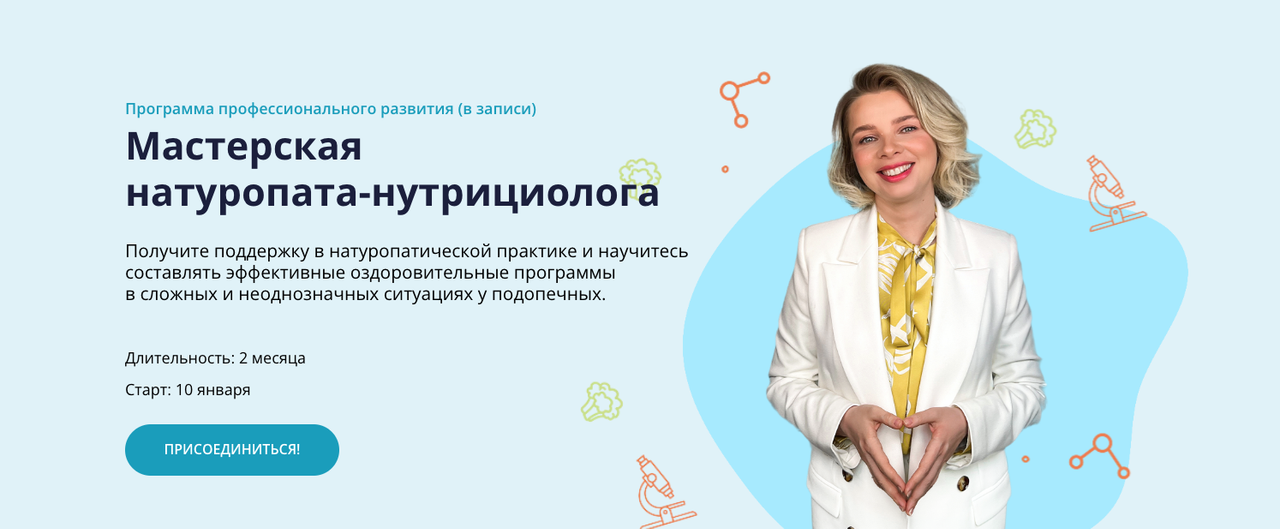 Программа профессионального развития (в записи)

Мастерская натуропата-нутрициолога

Получите поддержку в натуропатической практике и научитесь составлять эффективные оздоровительные программы в сложных и неоднозначных ситуациях у подопечных.

Длительность: 2 месяца

Старт: 10 января

ПРИСОЕДИНИТЬСЯ!